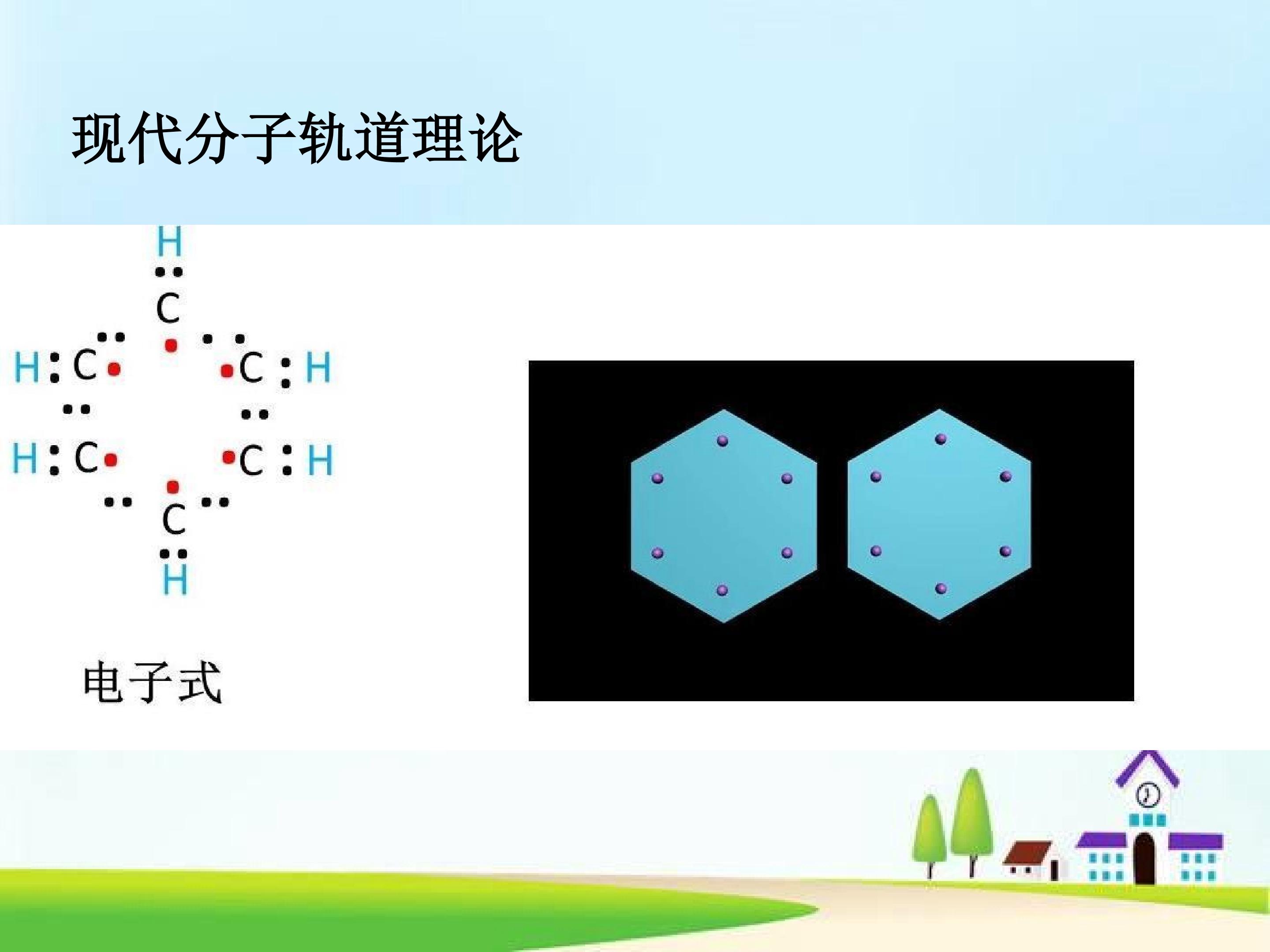 现代分子轨道理论

H
C
H C C H
H C C H
C
H

电子式